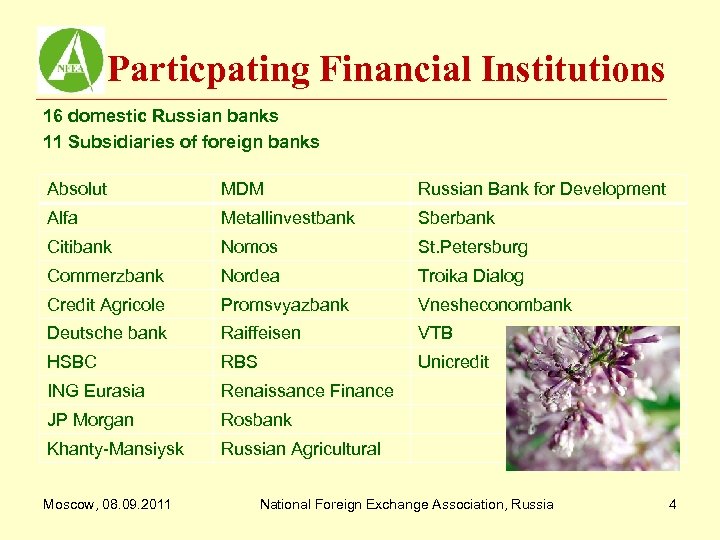 NFEA

Particpating Financial Institutions

16 domestic Russian banks
11 Subsidiaries of foreign banks

| Absolut | MDM | Russian Bank for Development |
|---|---|---|
| Alfa | Metallinvestbank | Sberbank |
| Citibank | Nomos | St.Petersburg |
| Commerzbank | Nordea | Troika Dialog |
| Credit Agricole | Promsvyazbank | Vnesheconombank |
| Deutsche bank | Raiffeisen | VTB |
| HSBC | RBS | Unicredit |
| ING Eurasia | Renaissance Finance | |
| JP Morgan | Rosbank | |
| Khanty-Mansiysk | Russian Agricultural | |

Moscow, 08.09.2011 National Foreign Exchange Association, Russia 4